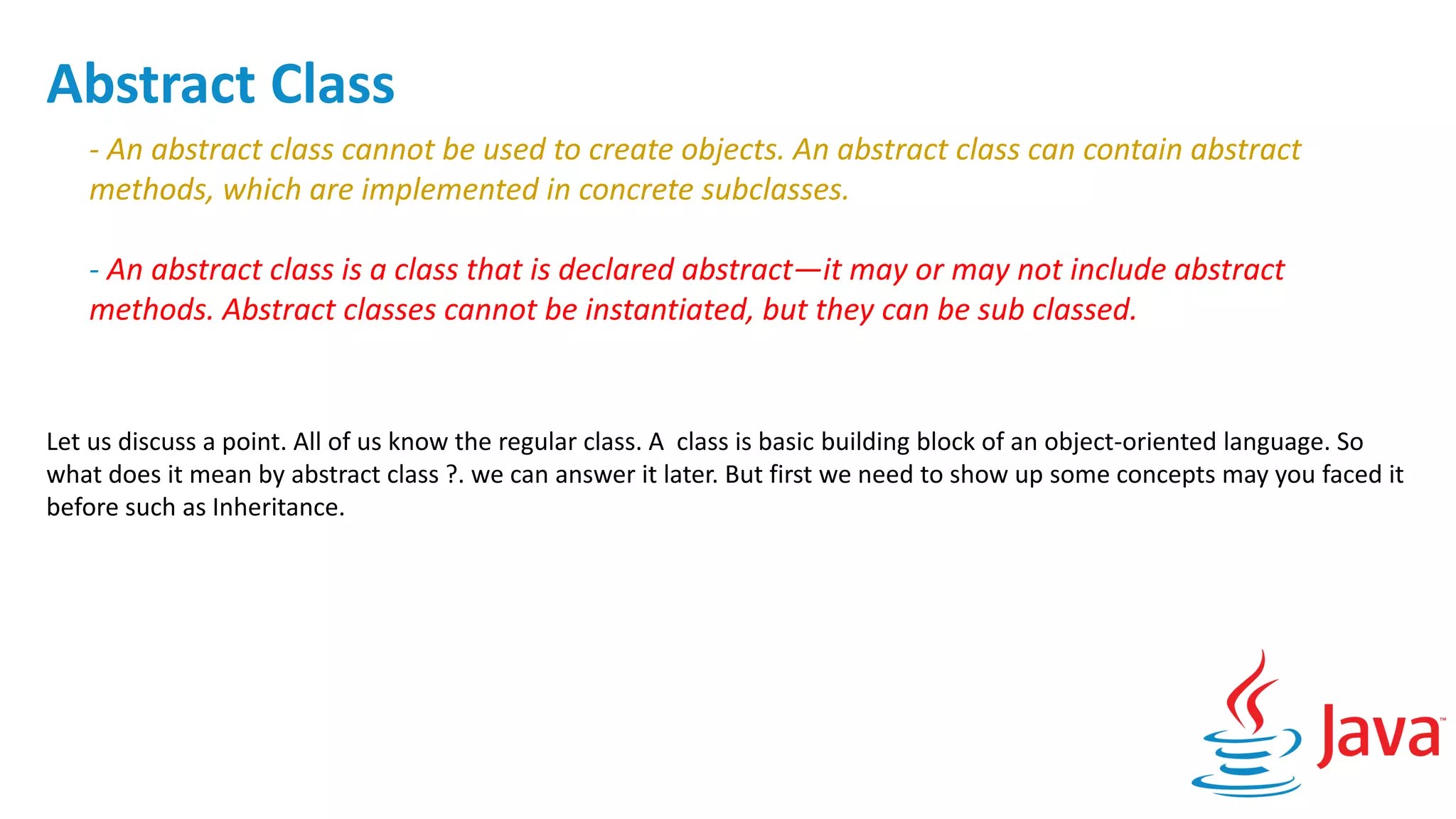 Abstract Class

- An abstract class cannot be used to create objects. An abstract class can contain abstract methods, which are implemented in concrete subclasses.

- An abstract class is a class that is declared abstract—it may or may not include abstract methods. Abstract classes cannot be instantiated, but they can be sub classed.

Let us discuss a point. All of us know the regular class. A class is basic building block of an object-oriented language. So what does it mean by abstract class ?. we can answer it later. But first we need to show up some concepts may you faced it before such as Inheritance.

Java™